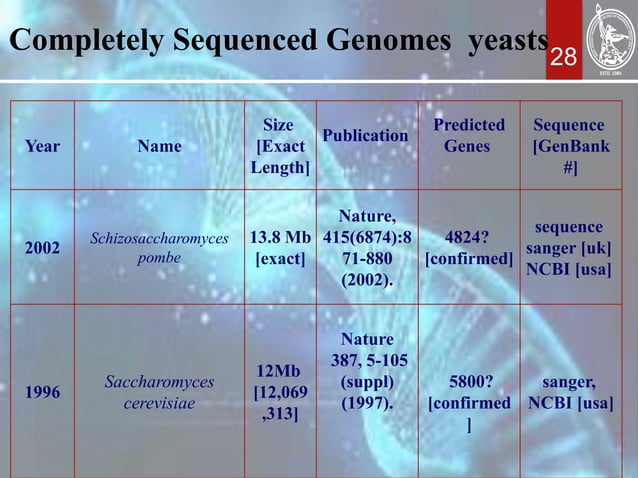 Completely Sequenced Genomes yeasts

28

ESTD. 1984

| Year | Name | Size [Exact Length] | Publication | Predicted Genes | Sequence [GenBank #] |
|---|---|---|---|---|---|
| 2002 | Schizosaccharomyces pombe | 13.8 Mb [exact] | Nature, 415(6874):871-880 (2002). | 4824? [confirmed] | sequence sanger [uk] NCBI [usa] |
| 1996 | Saccharomyces cerevisiae | 12Mb [12,069,313] | Nature 387, 5-105 (suppl) (1997). | 5800? [confirmed] | sanger, NCBI [usa] |